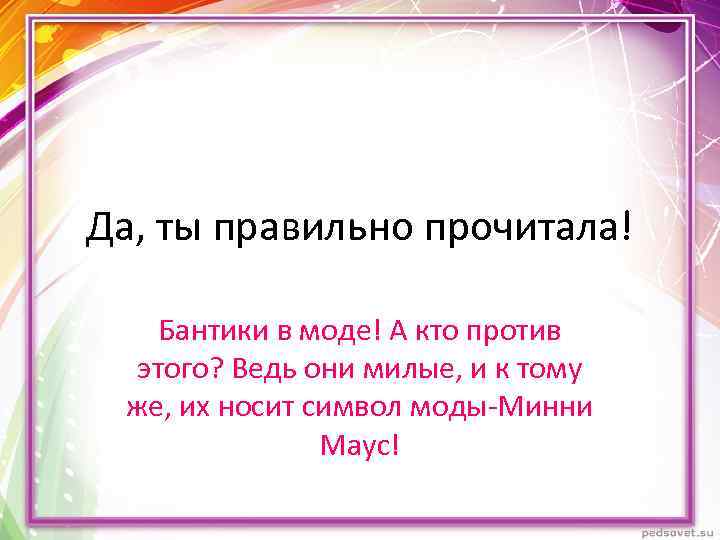 Да, ты правильно прочитала!

Бантики в моде! А кто против этого? Ведь они милые, и к тому же, их носит символ моды-Минни Маус!

pedsovet.su